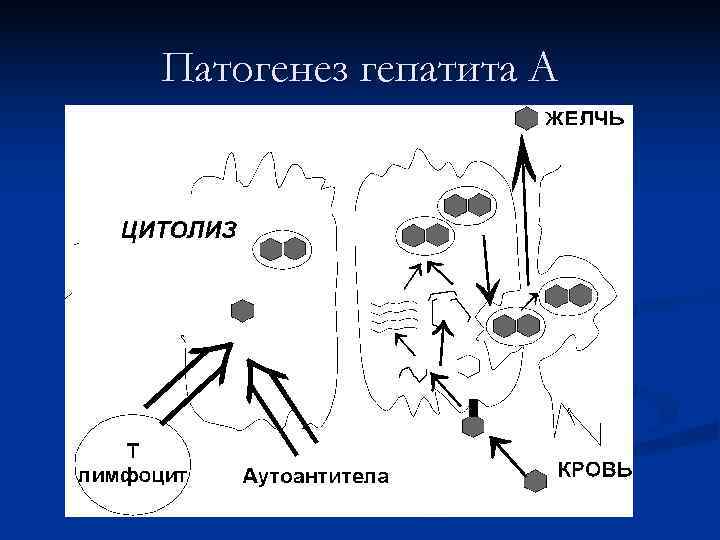 Патогенез гепатита А

ЖЕЛЧЬ

ЦИТОЛИЗ

Т
лимфоцит

Аутоантитела

КРОВЬ